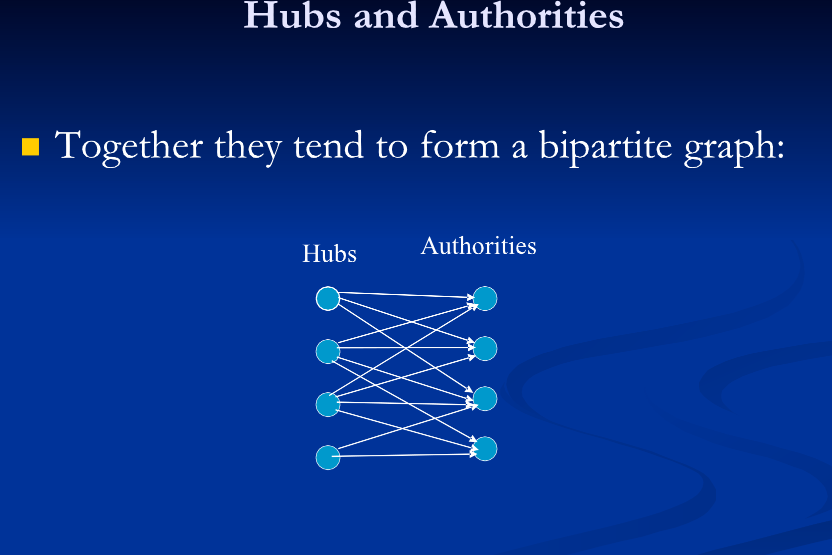 Hubs and Authorities

Together they tend to form a bipartite graph:

Hubs

Authorities